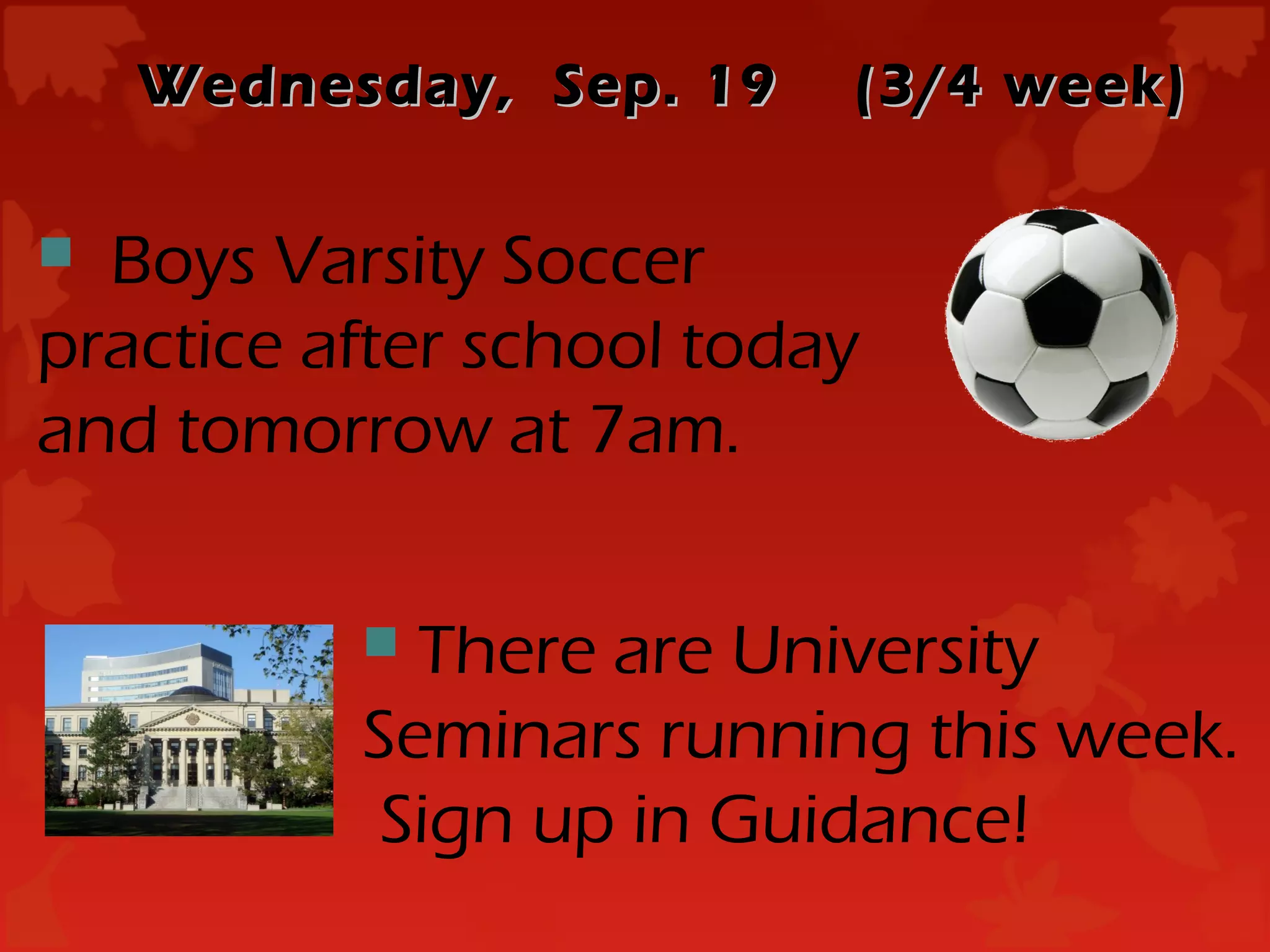 Wednesday, Sep. 19 (3/4 week)

Boys Varsity Soccer practice after school today and tomorrow at 7am.

There are University Seminars running this week. Sign up in Guidance!